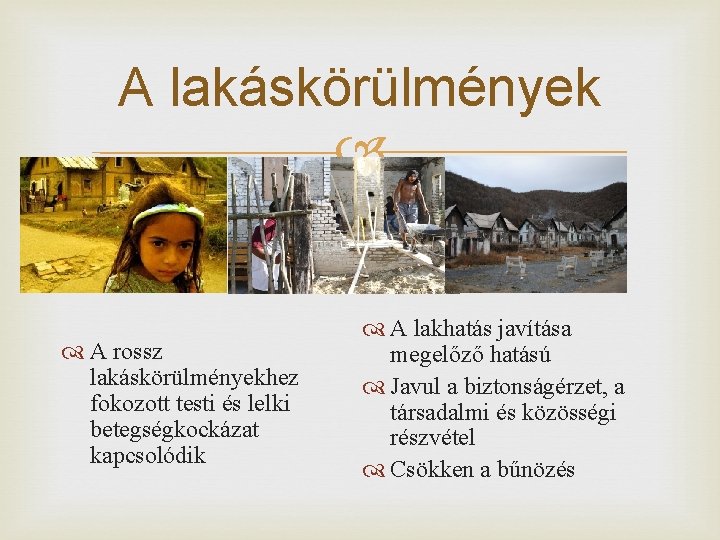 A lakáskörülmények

A rossz lakáskörülményekhez fokozott testi és lelki betegségkockázat kapcsolódik

A lakhatás javítása megelőző hatású

Javul a biztonságérzet, a társadalmi és közösségi részvétel

Csökken a bűnözés